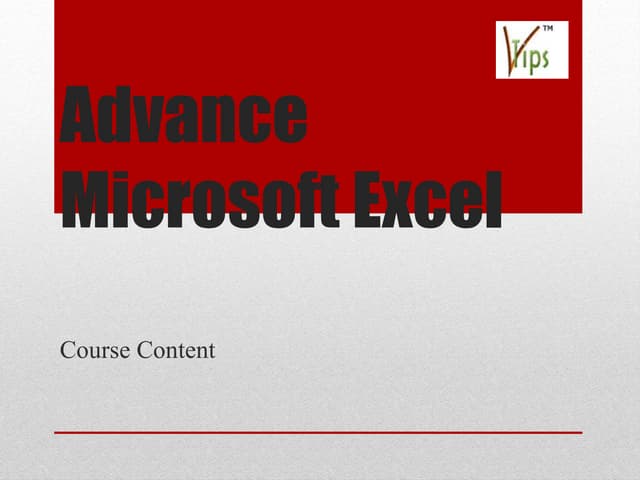 VTips™

Advance Microsoft Excel

Course Content